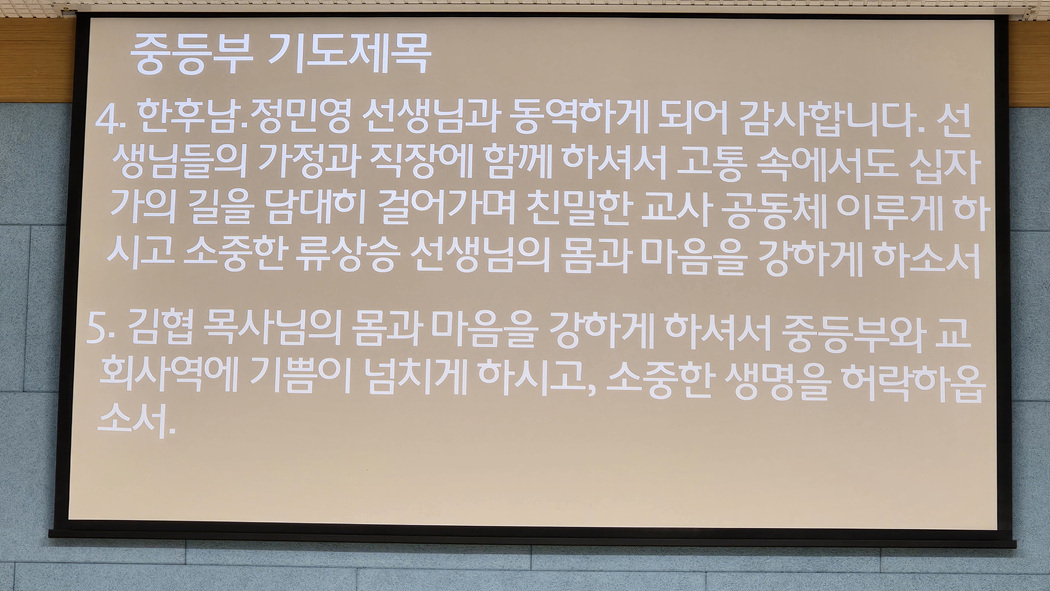 중등부 기도제목

4. 한후남.정민영 선생님과 동역하게 되어 감사합니다. 선생님들의 가정과 직장에 함께 하셔서 고통 속에서도 십자가의 길을 담대히 걸어가며 친밀한 교사 공동체 이루게 하시고 소중한 류상승 선생님의 몸과 마음을 강하게 하소서

5. 김협 목사님의 몸과 마음을 강하게 하셔서 중등부와 교회사역에 기쁨이 넘치게 하시고, 소중한 생명을 허락하옵소서.